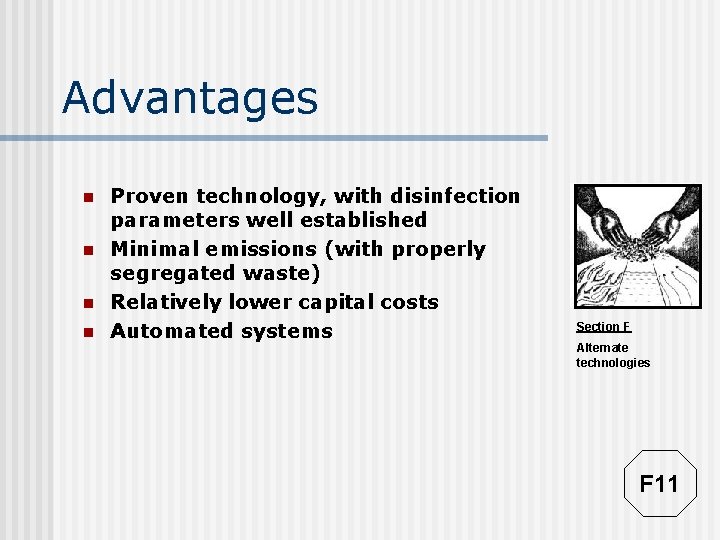 Advantages

- Proven technology, with disinfection parameters well established
- Minimal emissions (with properly segregated waste)
- Relatively lower capital costs
- Automated systems

Section F

Alternate technologies

F11